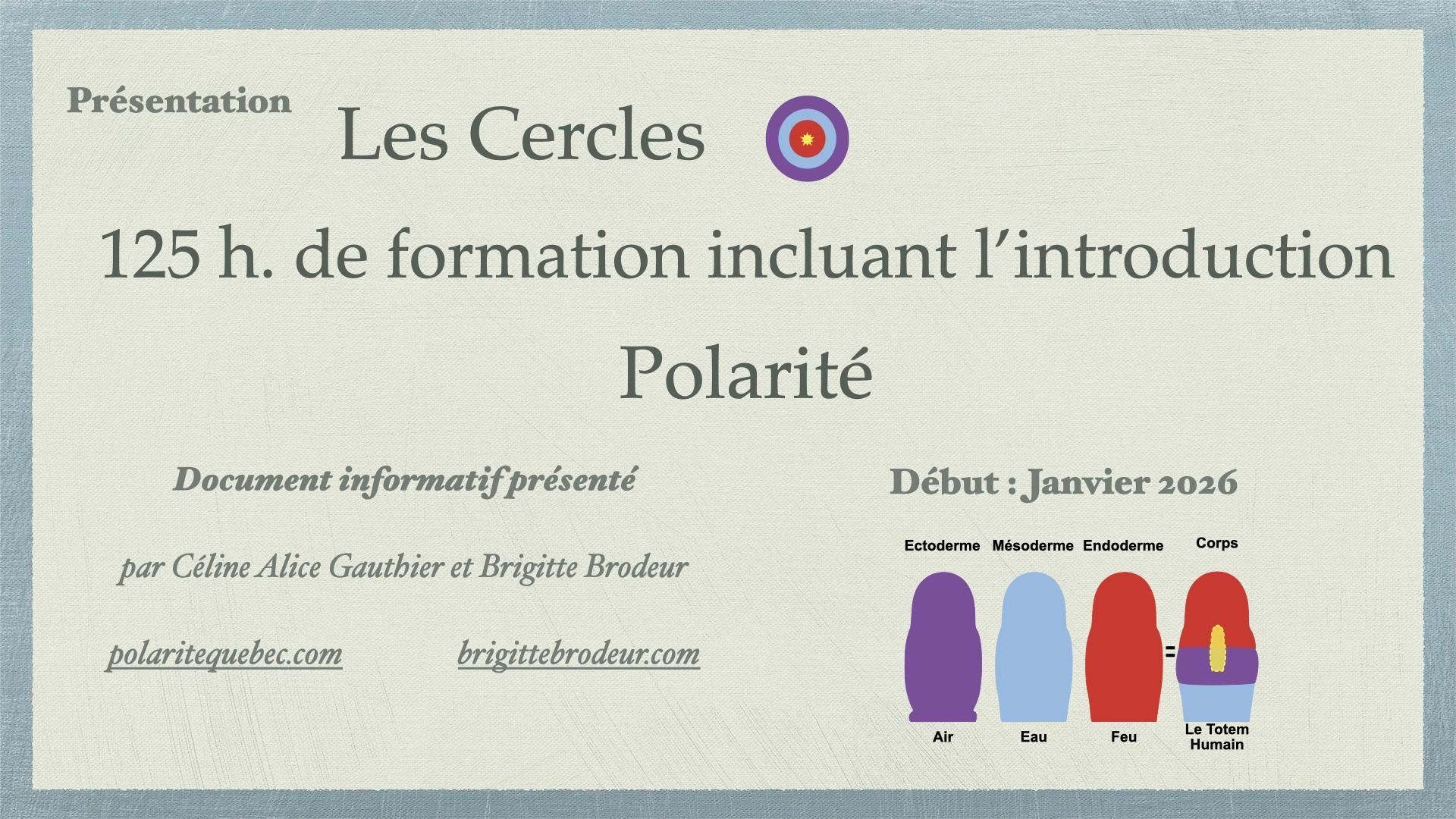 Présentation

Les Cercles

125 h. de formation incluant l'introduction

Polarité

Document informatif présenté

par Céline Alice Gauthier et Brigitte Brodeur

polaritequebec.com

brigittebrodeur.com

Début : Janvier 2026

Ectoderme Mésoderme Endoderme Corps

=

Air Eau Feu Le Totem Humain